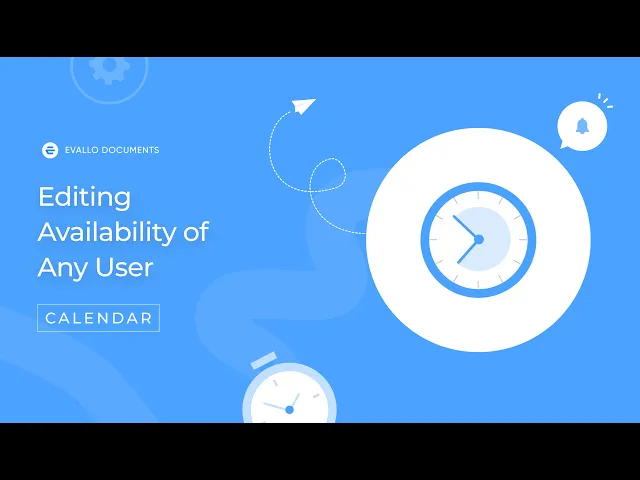 EVALLO DOCUMENTS

Editing Availability of Any User

CALENDAR